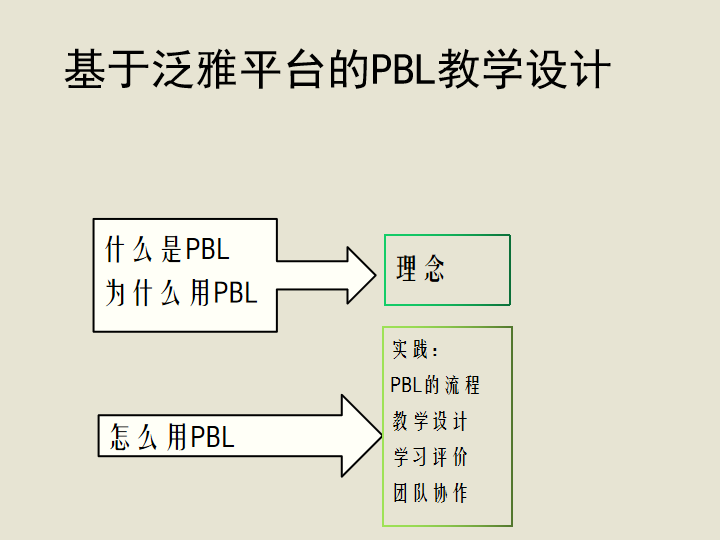 基于泛雅平台的PBL教学设计

什么是PBL
为什么用PBL

理念

怎么用PBL

实践：
PBL的流程
教学设计
学习评价
团队协作